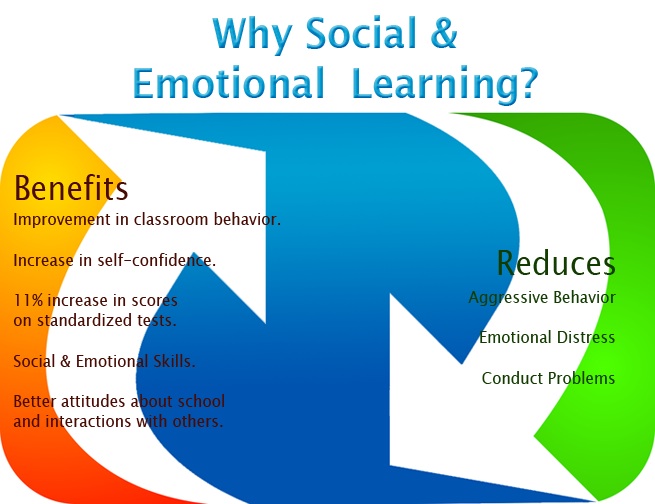 Why Social & Emotional Learning?

Benefits

Improvement in classroom behavior.

Increase in self-confidence.

11% increase in scores on standardized tests.

Social & Emotional Skills.

Better attitudes about school and interactions with others.

Reduces

Aggressive Behavior

Emotional Distress

Conduct Problems